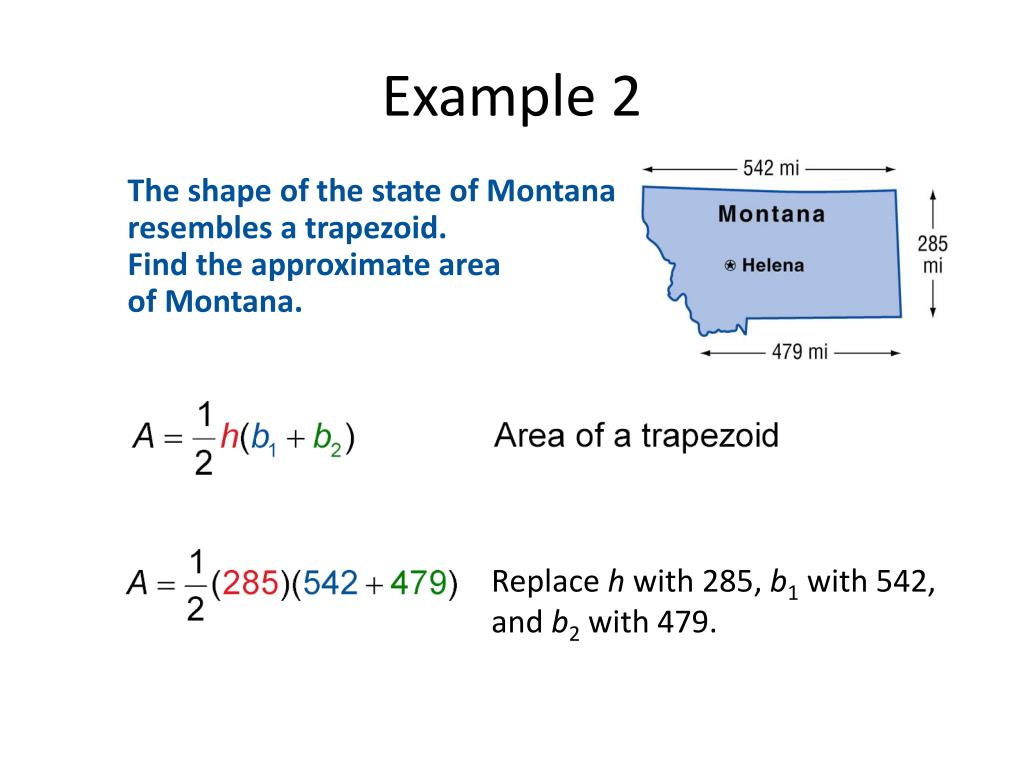 Example 2

The shape of the state of Montana resembles a trapezoid.
Find the approximate area of Montana.

542 mi

Montana

Helena

285 mi

479 mi

$A = \frac{1}{2}h(b_1 + b_2)$ Area of a trapezoid

$A = \frac{1}{2}(285)(542 + 479)$ Replace $h$ with 285, $b_1$ with 542, and $b_2$ with 479.